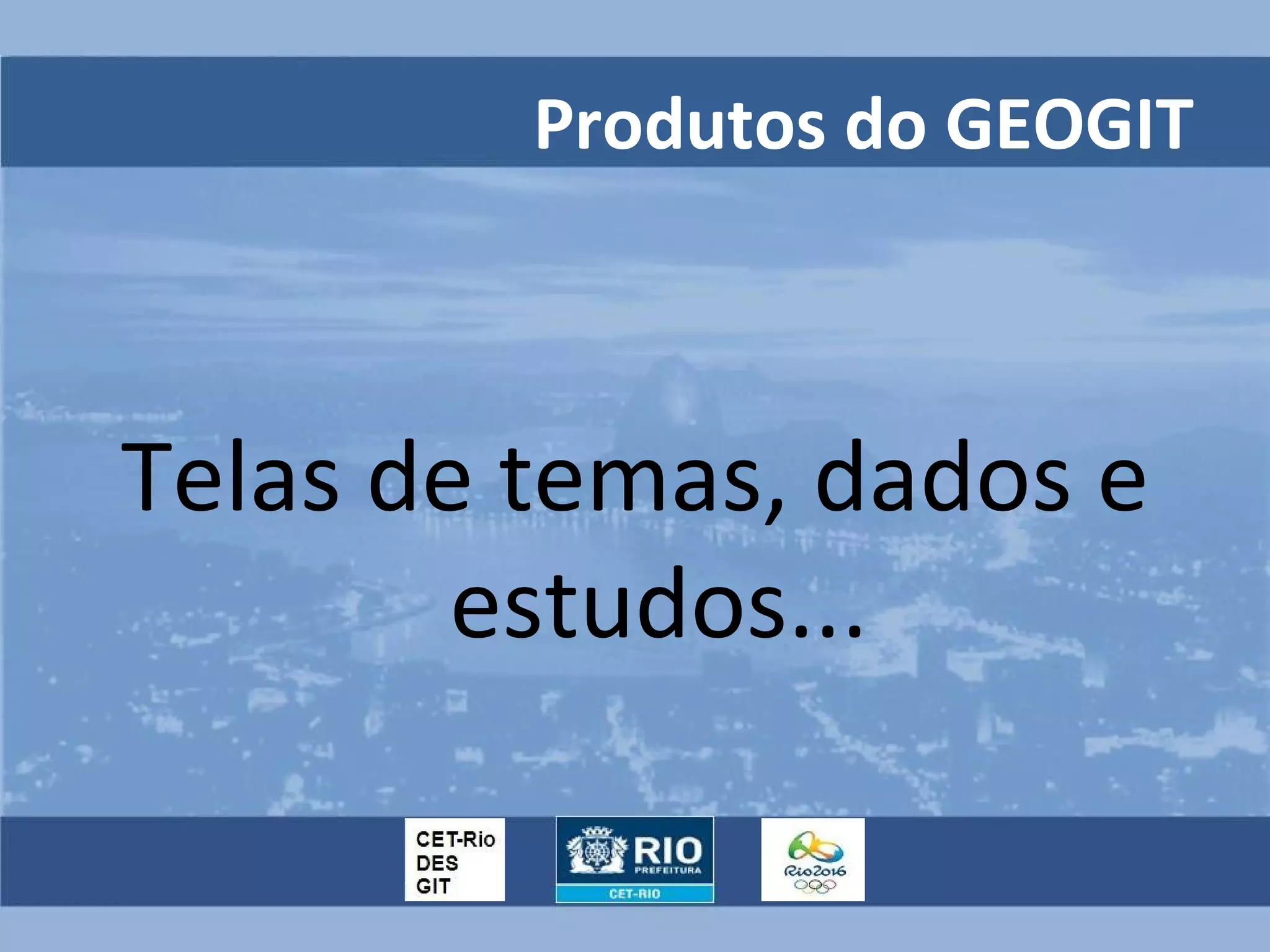 Produtos do GEOGIT

Telas de temas, dados e estudos...

CET-Rio
DES
GIT

RIO
PREFEITURA
CET-RIO

Rio2016